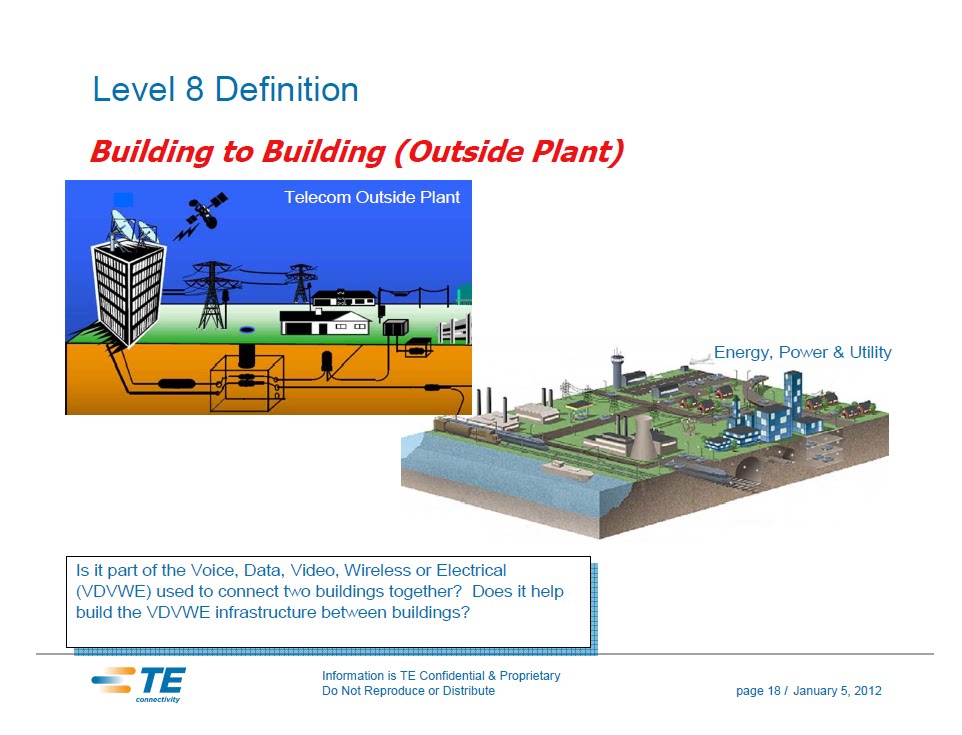 Level 8 Definition

Building to Building (Outside Plant)

Telecom Outside Plant

Energy, Power & Utility

Is it part of the Voice, Data, Video, Wireless or Electrical (VDVWE) used to connect two buildings together? Does it help build the VDVWE infrastructure between buildings?

TE connectivity

Information is TE Confidential & Proprietary
Do Not Reproduce or Distribute

page 18 / January 5, 2012